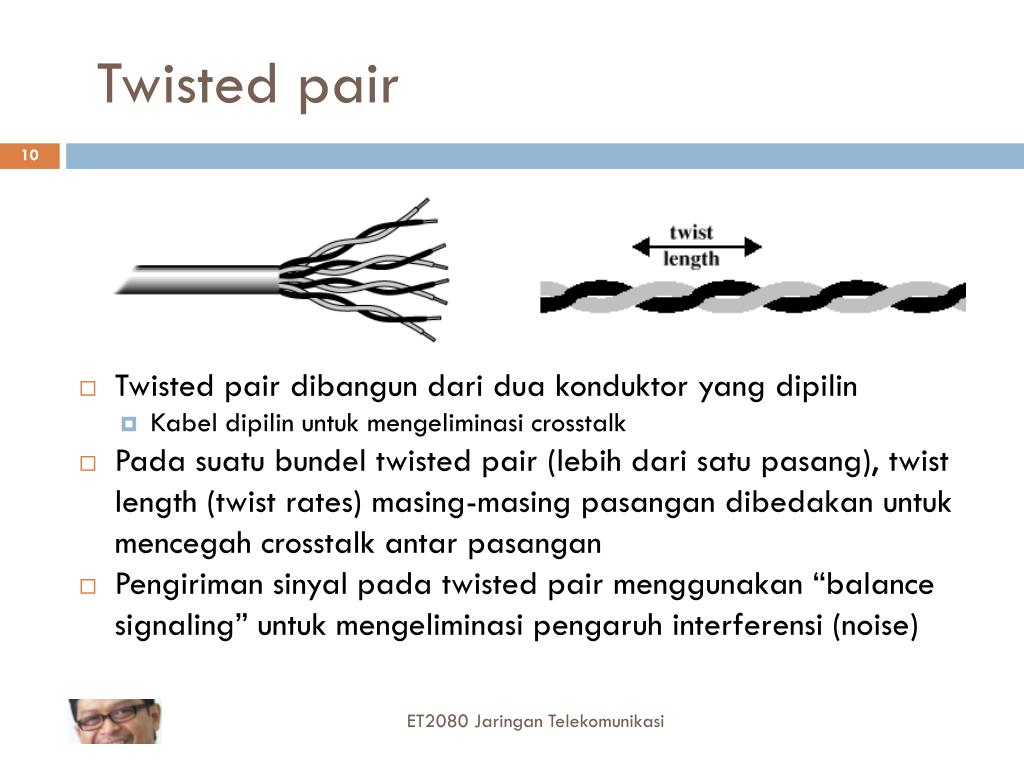 Twisted pair

10

twist length

Twisted pair dibangun dari dua konduktor yang dipilin

Kabel dipilin untuk mengeliminasi crosstalk

Pada suatu bundel twisted pair (lebih dari satu pasang), twist length (twist rates) masing-masing pasangan dibedakan untuk mencegah crosstalk antar pasangan

Pengiriman sinyal pada twisted pair menggunakan “balance signaling” untuk mengeliminasi pengaruh interferensi (noise)

ET2080 Jaringan Telekomunikasi